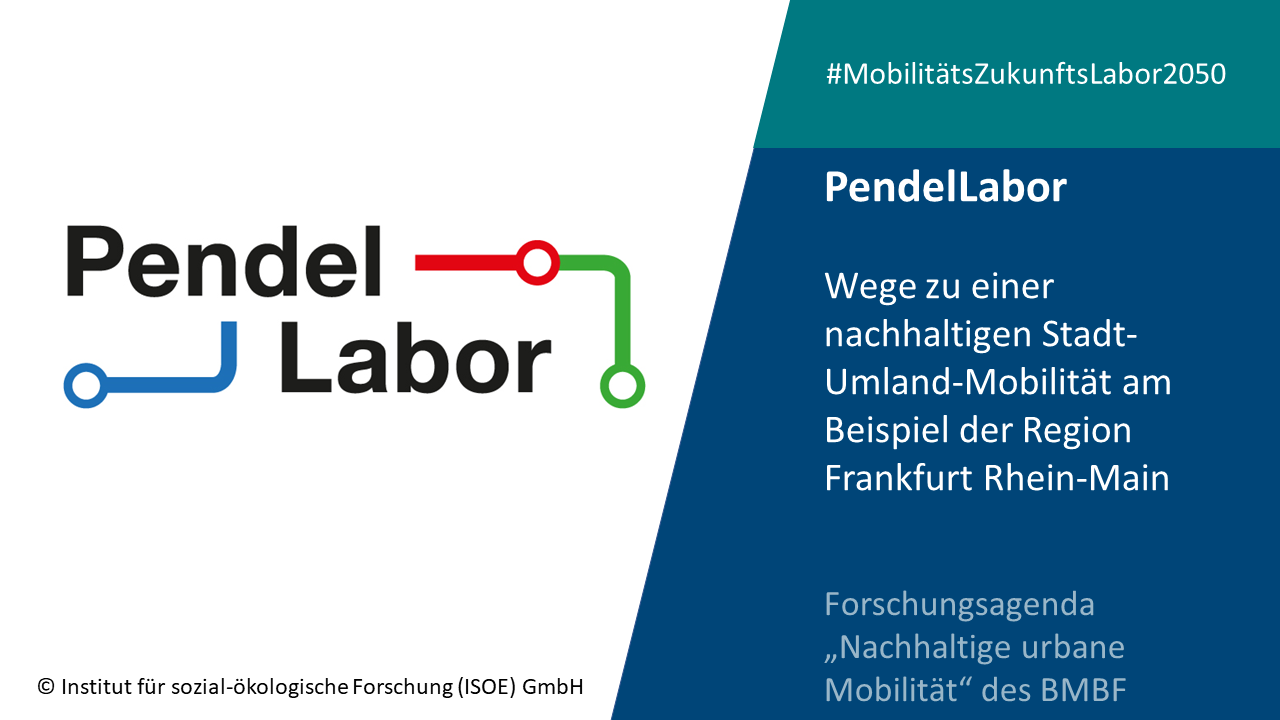 Pendel Labor

© Institut für sozial-ökologische Forschung (ISOE) GmbH

#MobilitätsZukunftsLabor2050

PendelLabor

Wege zu einer nachhaltigen Stadt-Umland-Mobilität am Beispiel der Region Frankfurt Rhein-Main

Forschungsagenda „Nachhaltige urbane Mobilität“ des BMBF